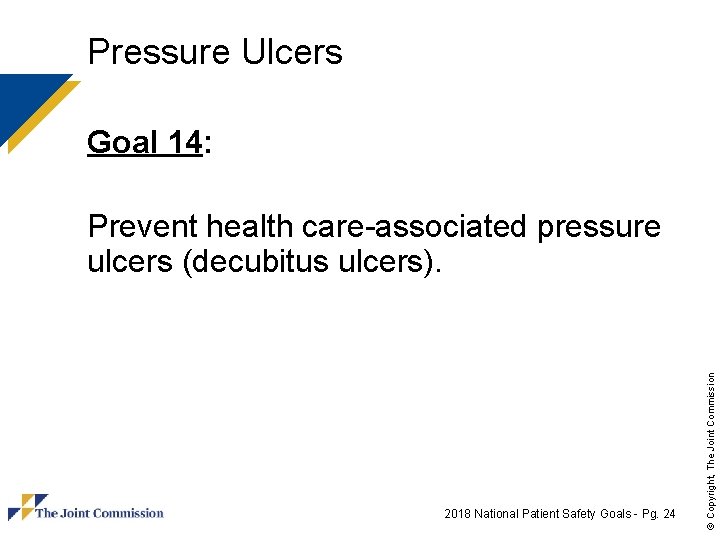 Pressure Ulcers

Goal 14:

Prevent health care-associated pressure ulcers (decubitus ulcers).

The Joint Commission

2018 National Patient Safety Goals - Pg. 24

© Copyright, The Joint Commission